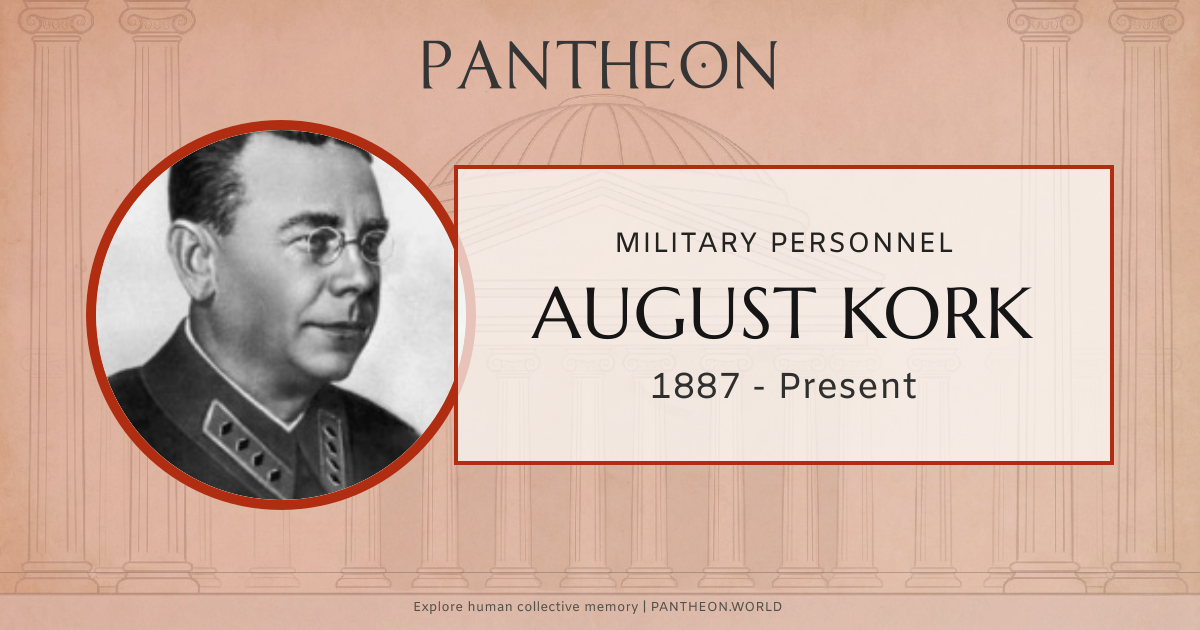 PANTHEON

MILITARY PERSONNEL

AUGUST KORK

1887 - Present

Explore human collective memory | PANTHEON.WORLD